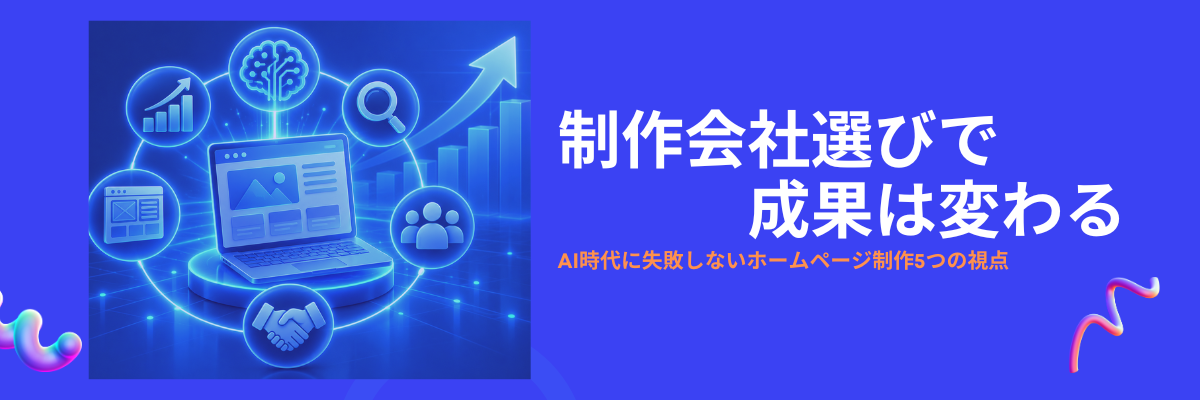 制作会社選びで
成果は変わる

AI時代に失敗しないホームページ制作5つの視点